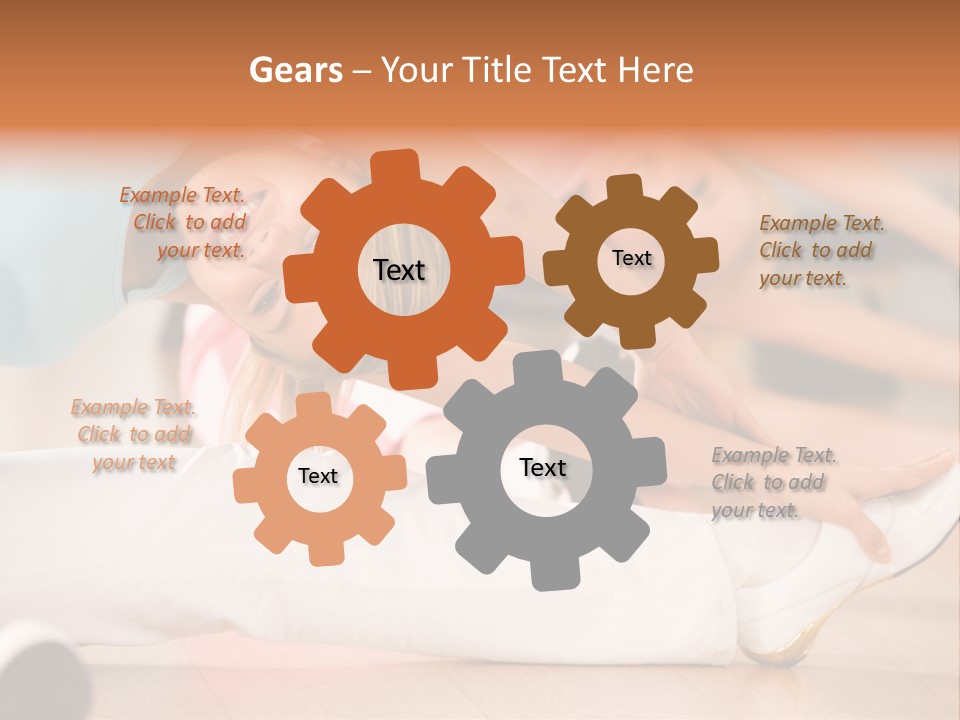 Gears – Your Title Text Here

Example Text. Click to add your text.

Text

Text

Example Text. Click to add your text.

Example Text. Click to add your text

Text

Text

Example Text. Click to add your text.